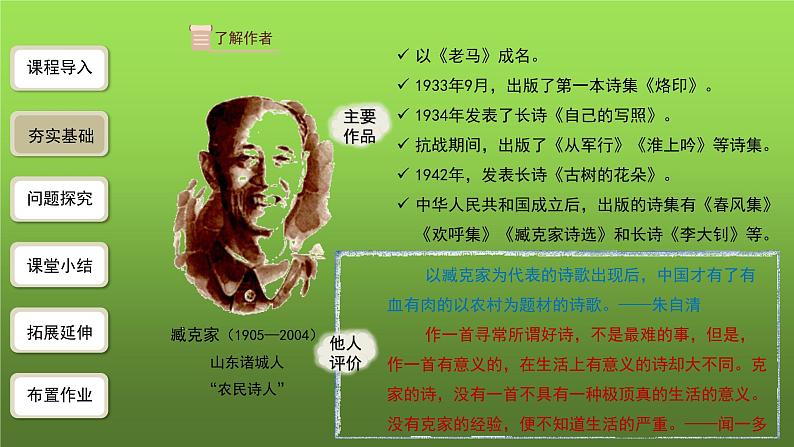 课程导入

夯实基础

问题探究

课堂小结

拓展延伸

布置作业

了解作者

臧克家（1905—2004）
山东诸城人
“农民诗人”

主要作品

✓ 以《老马》成名。
✓ 1933年9月，出版了第一本诗集《烙印》。
✓ 1934年发表了长诗《自己的写照》。
✓ 抗战期间，出版了《从军行》《淮上吟》等诗集。
✓ 1942年，发表长诗《古树的花朵》。
✓ 中华人民共和国成立后，出版的诗集有《春风集》《欢呼集》《臧克家诗选》和长诗《李大钊》等。

他人评价

以臧克家为代表的诗歌出现后，中国才有了有血有肉的以农村为题材的诗歌。——朱自清

作一首寻常所谓好诗，不是最难的事，但是，作一首有意义的，在生活上有意义的诗却大不同。克家的诗，没有一首不具有一种极顶真的生活的意义。没有克家的经验，便不知道生活的严重。——闻一多